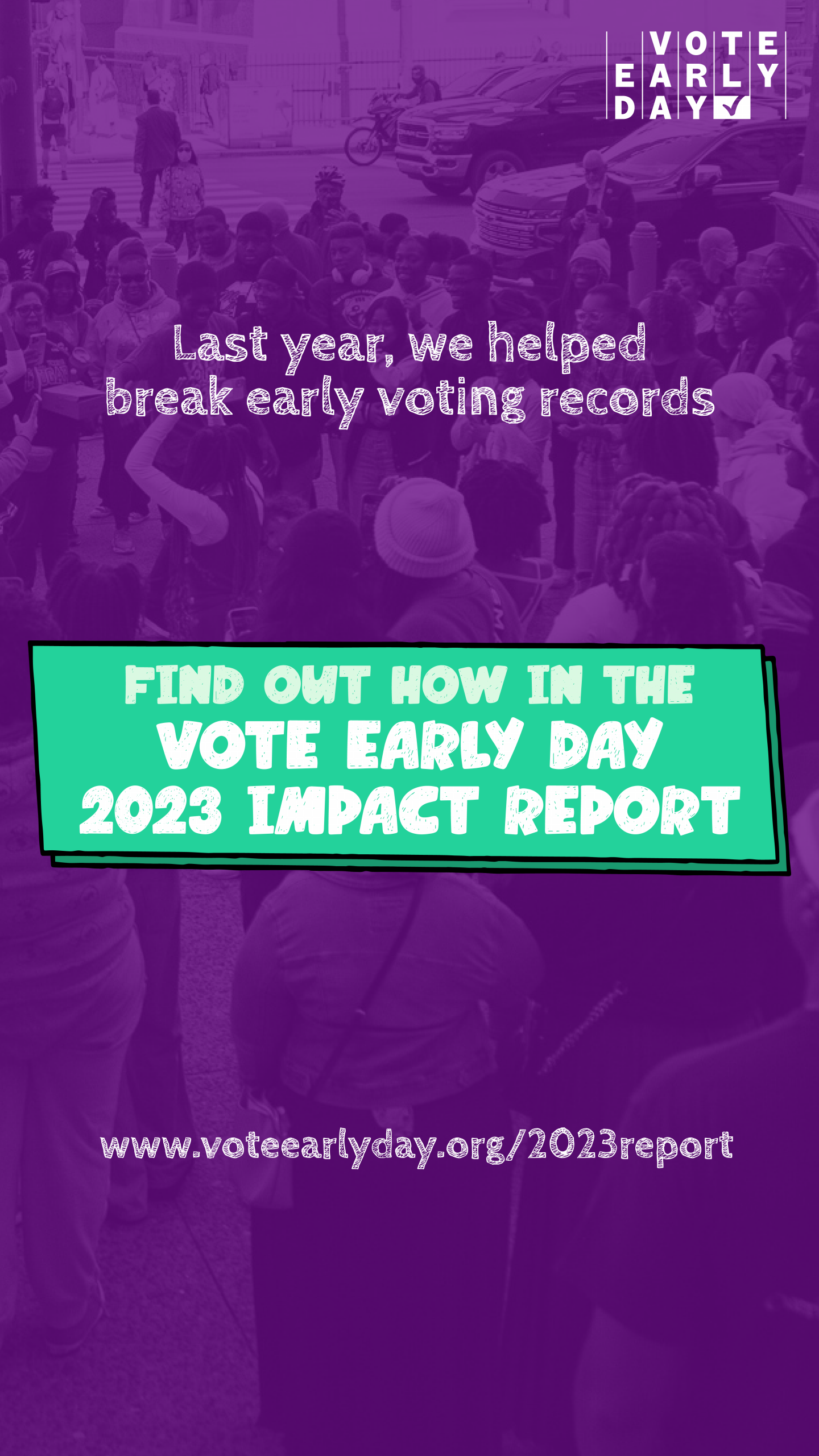 VOTE
EARLY
DAY

Last year, we helped break early voting records

FIND OUT HOW IN THE
VOTE EARLY DAY
2023 IMPACT REPORT

www.voteearlyday.org/2023report